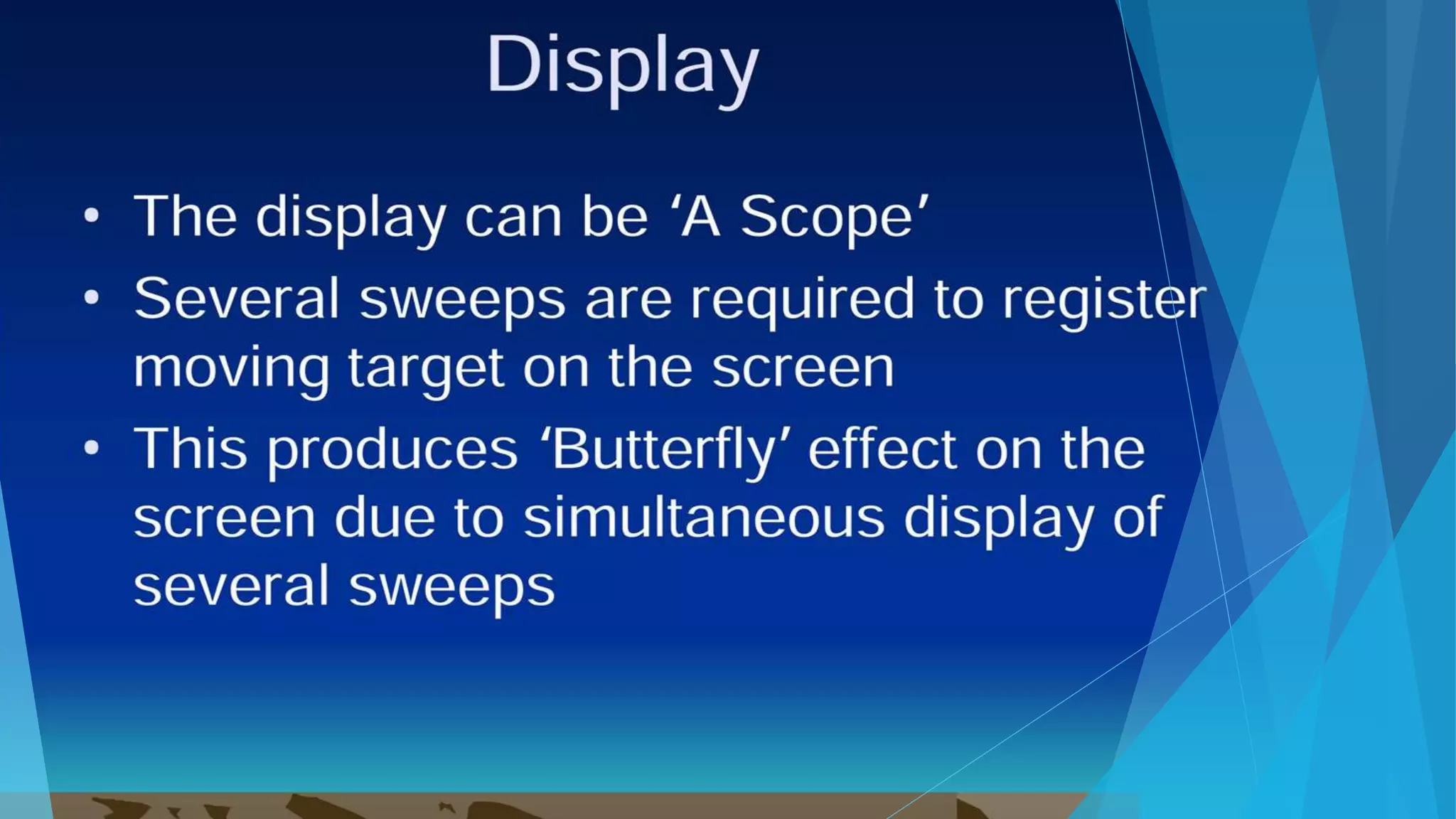 Display

• The display can be ‘A Scope’
• Several sweeps are required to register moving target on the screen
• This produces ‘Butterfly’ effect on the screen due to simultaneous display of several sweeps